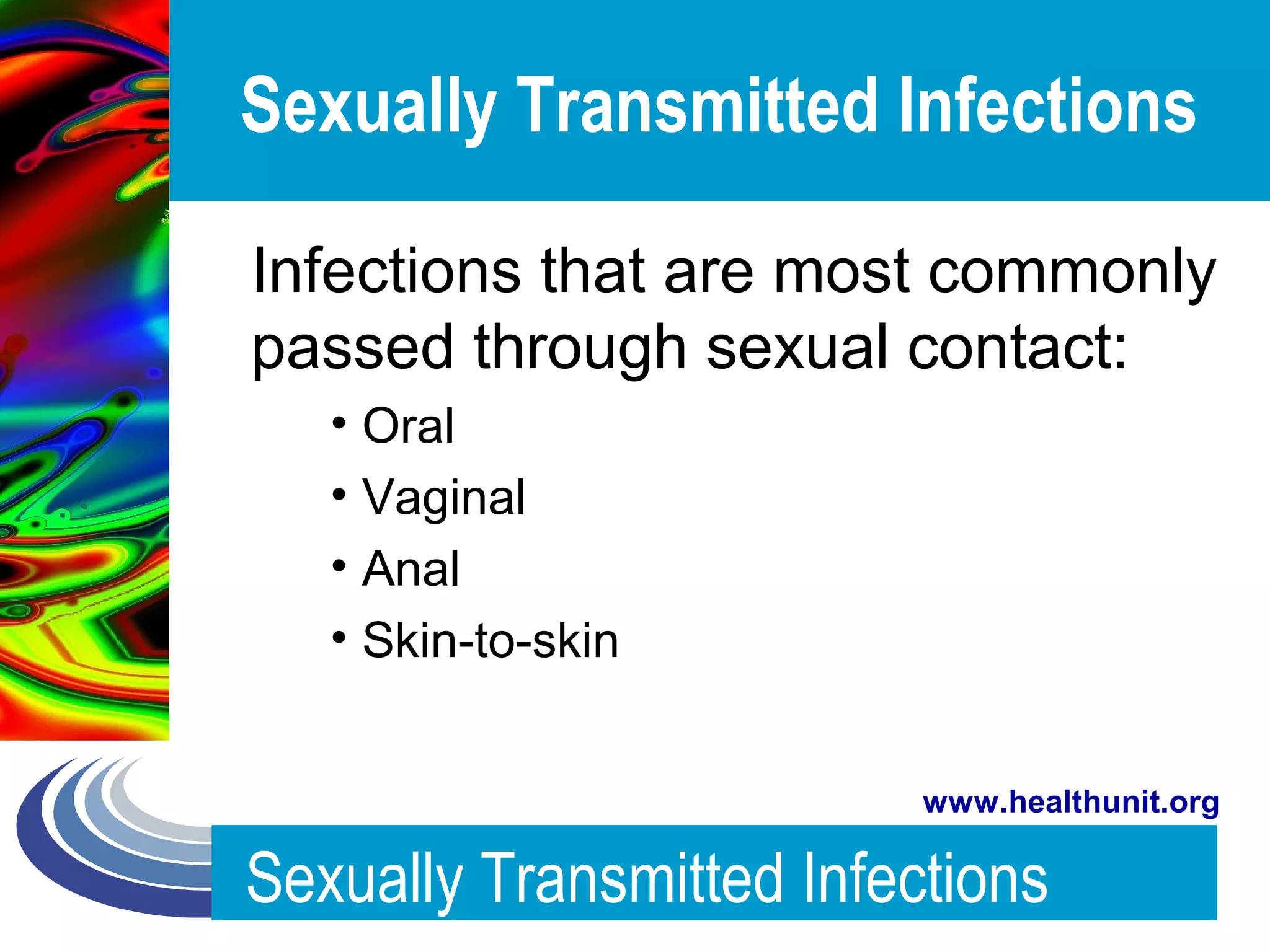 Sexually Transmitted Infections

Infections that are most commonly passed through sexual contact:

• Oral
• Vaginal
• Anal
• Skin-to-skin

www.healthunit.org

Sexually Transmitted Infections